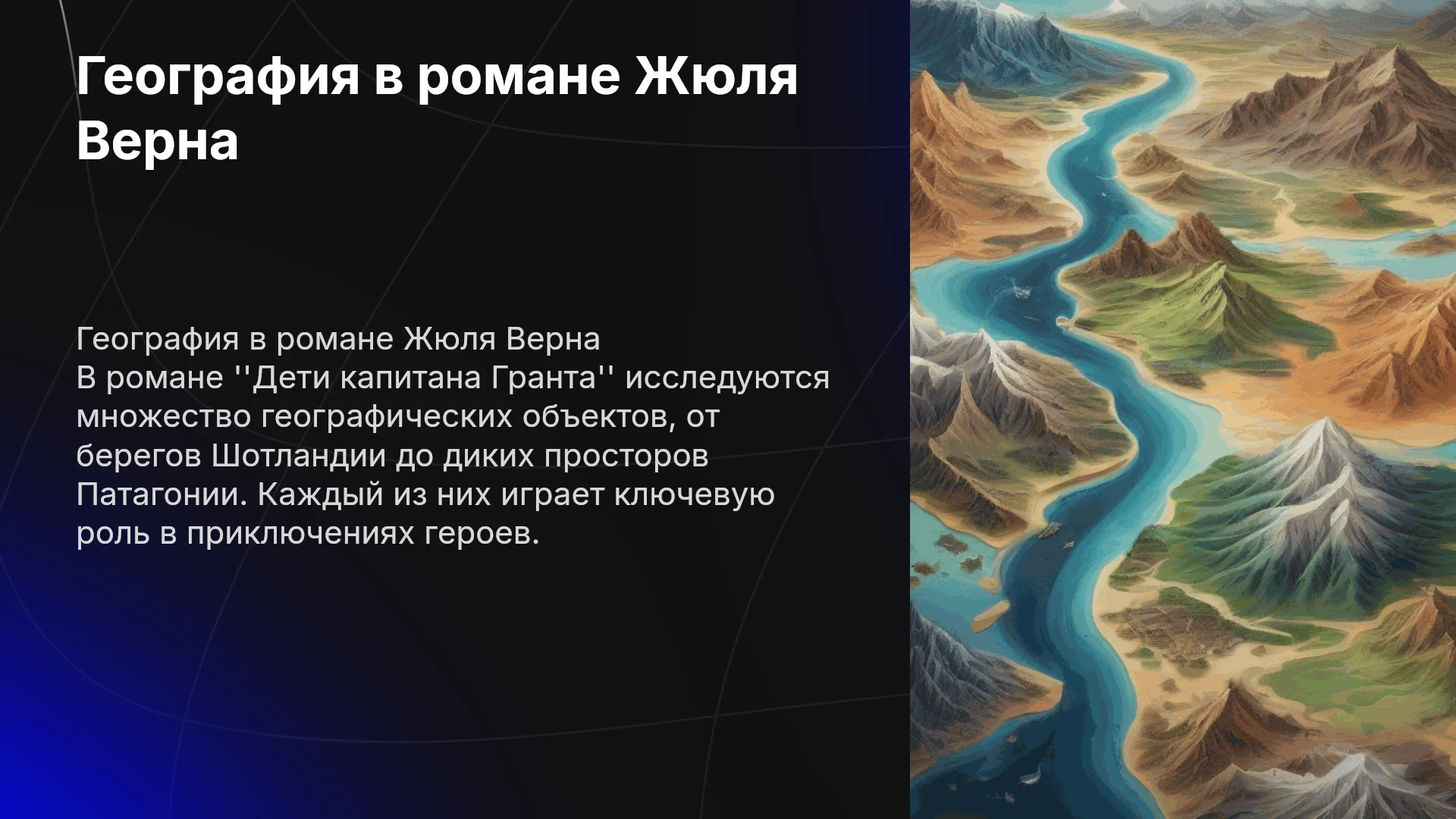 География в романе Жюля Верна

География в романе Жюля Верна
В романе ''Дети капитана Гранта'' исследуются множество географических объектов, от берегов Шотландии до диких просторов Патагонии. Каждый из них играет ключевую роль в приключениях героев.